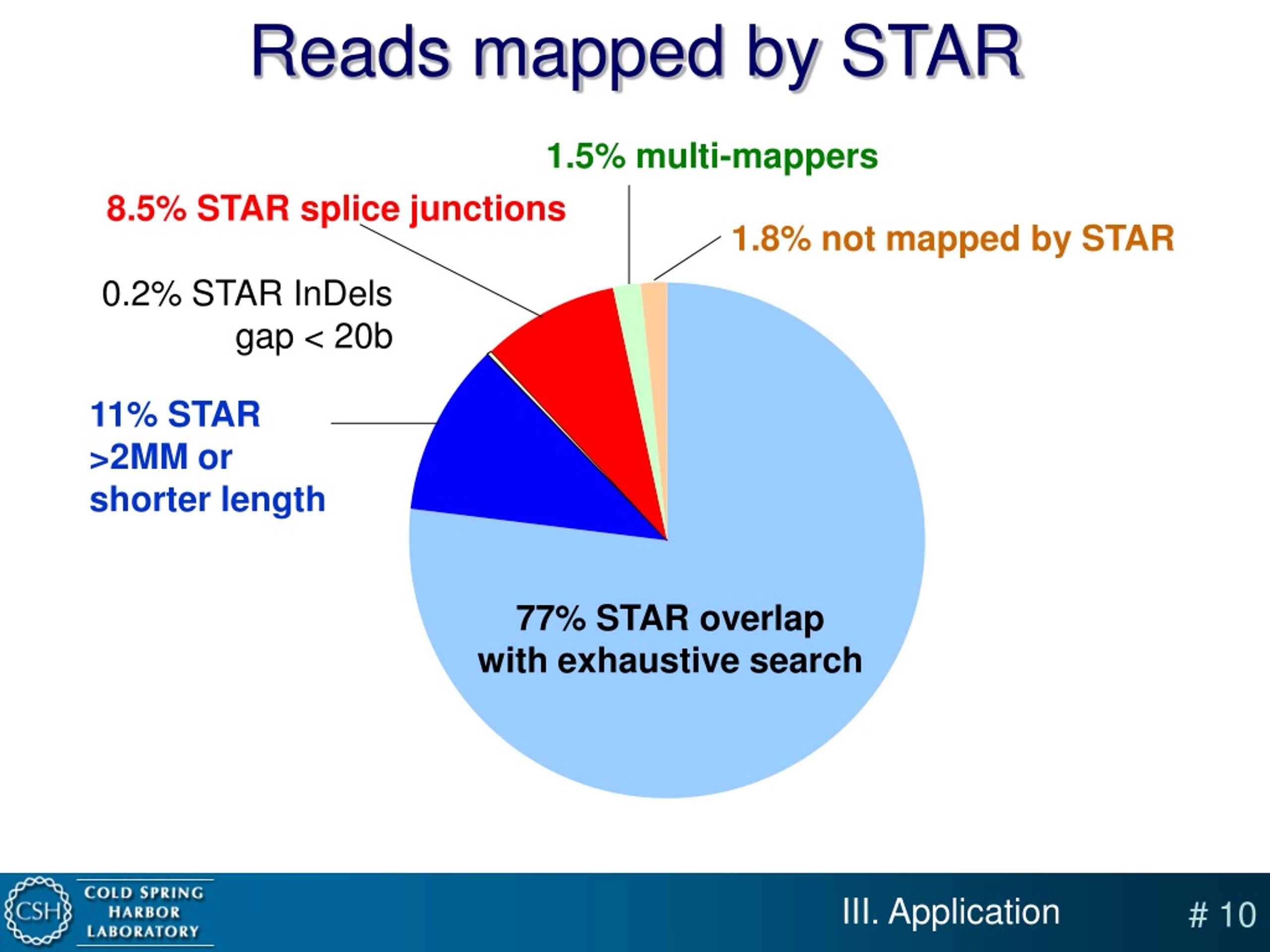 Reads mapped by STAR

1.5% multi-mappers

8.5% STAR splice junctions

1.8% not mapped by STAR

0.2% STAR InDels gap < 20b

11% STAR >2MM or shorter length

77% STAR overlap with exhaustive search

CSH COLD SPRING HARBOR LABORATORY

III. Application

# 10